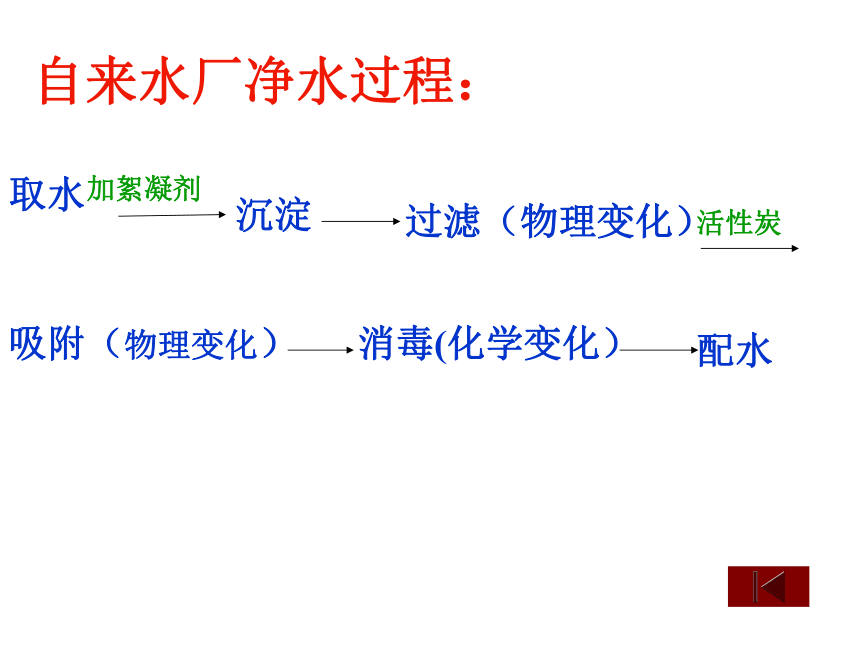 自来水厂净水过程：

取水 加絮凝剂 → 沉淀 → 过滤（物理变化）活性炭 →

吸附（物理变化）→ 消毒(化学变化）→ 配水